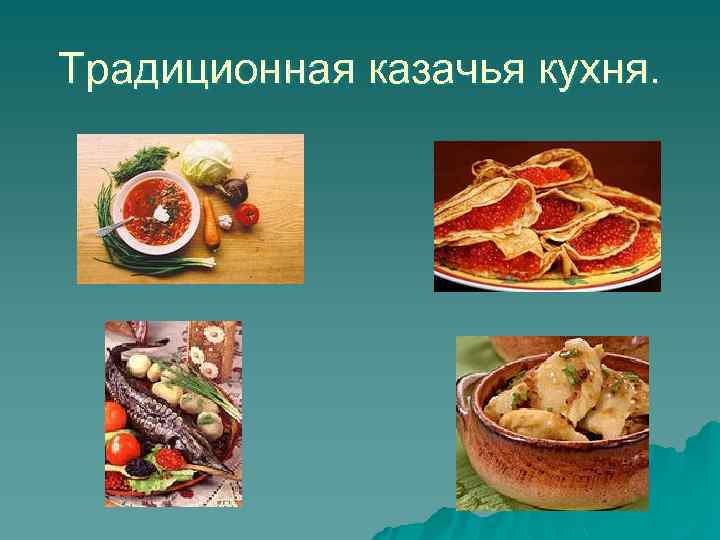 Традиционная казачья кухня.